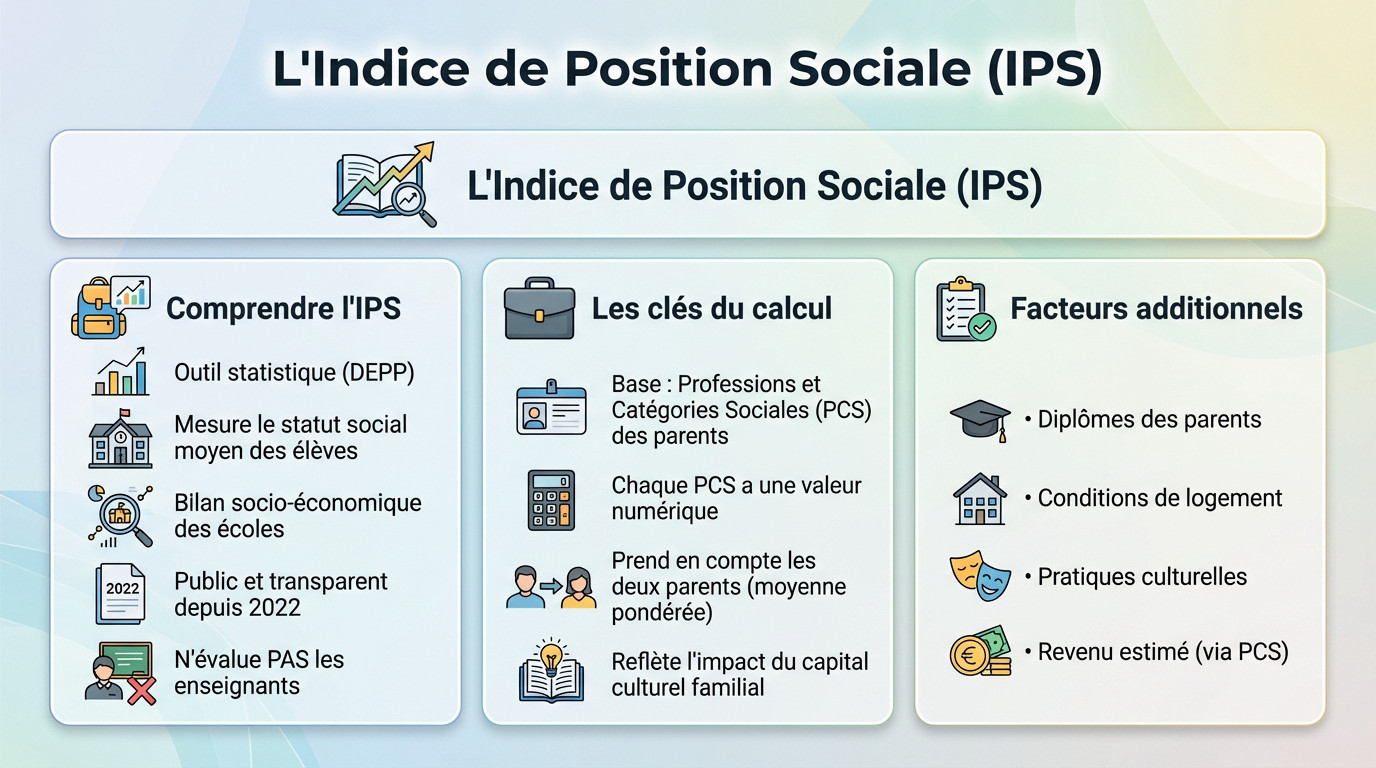 L'Indice de Position Sociale (IPS)

L'Indice de Position Sociale (IPS)

Comprendre l'IPS

Outil statistique (DEPP)

Mesure le statut social moyen des élèves

Bilan socio-économique des écoles

2022

Public et transparent depuis 2022

N'évalue PAS les enseignants

Les clés du calcul

Base : Professions et Catégories Sociales (PCS) des parents

Chaque PCS a une valeur numérique

Prend en compte les deux parents (moyenne pondérée)

Reflète l'impact du capital culturel familial

Facteurs additionnels

• Diplômes des parents

• Conditions de logement

• Pratiques culturelles

• Revenu estimé (via PCS)